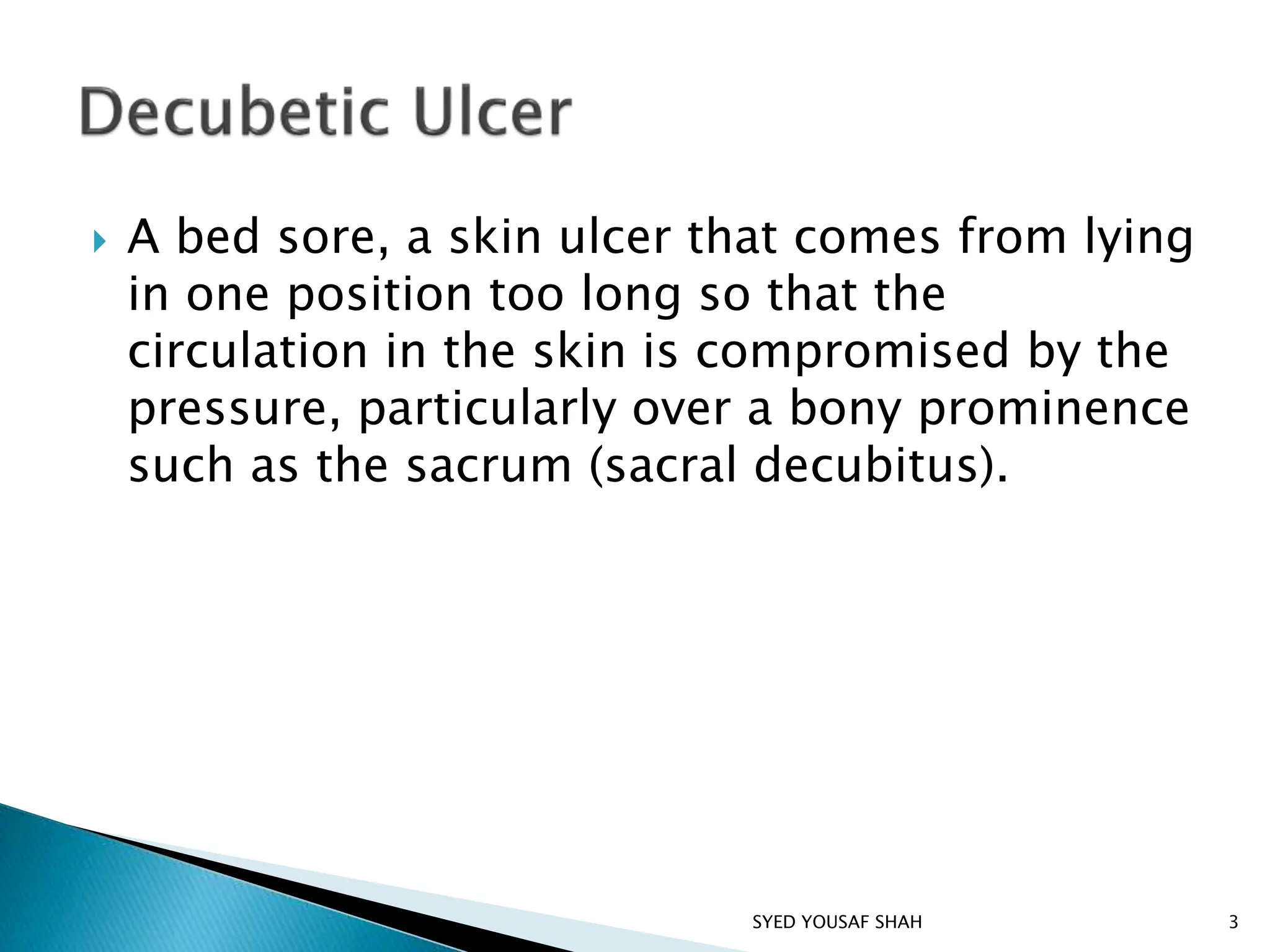 Decubetic Ulcer

A bed sore, a skin ulcer that comes from lying in one position too long so that the circulation in the skin is compromised by the pressure, particularly over a bony prominence such as the sacrum (sacral decubitus).

SYED YOUSAF SHAH

3